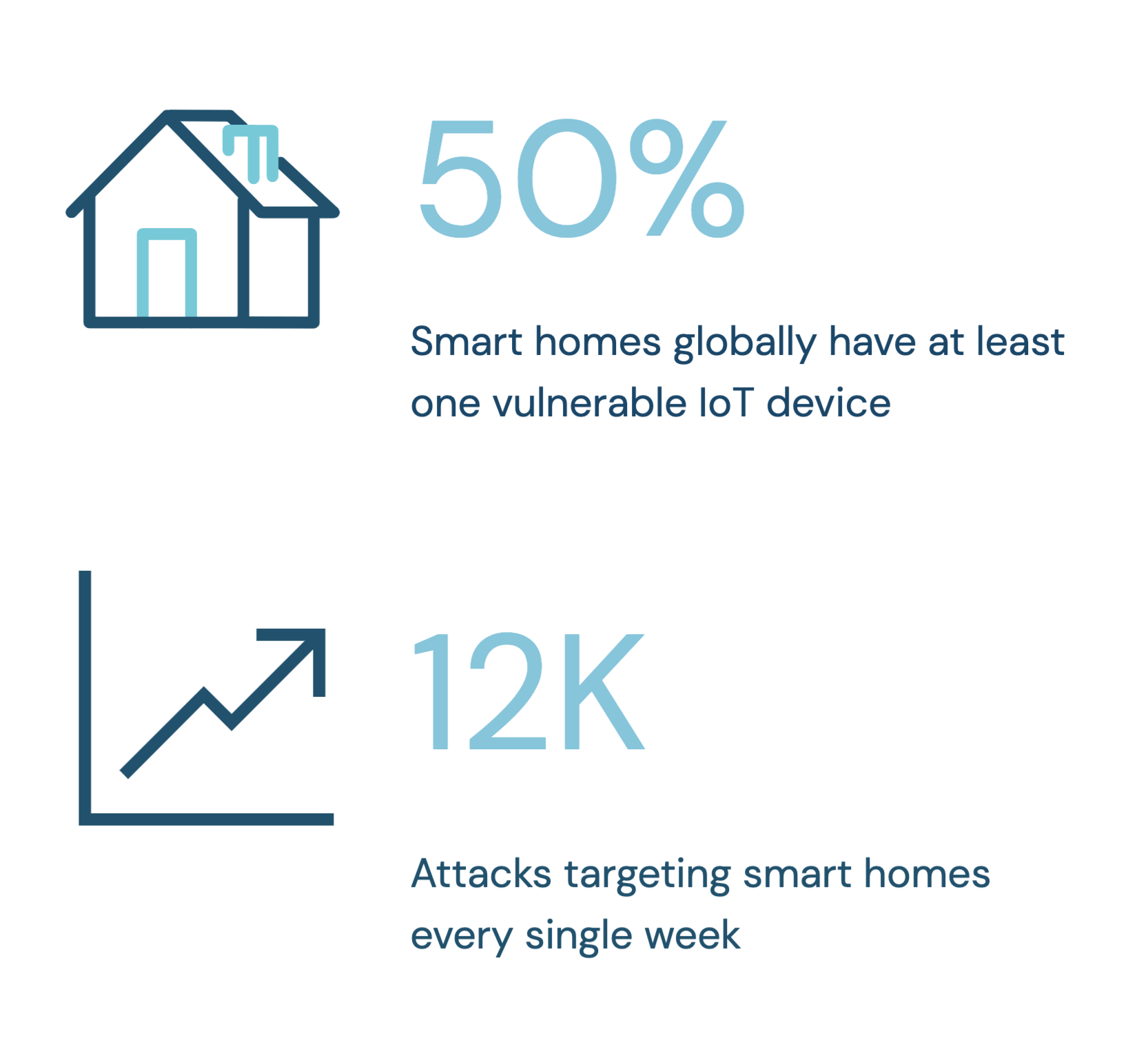 50%

Smart homes globally have at least one vulnerable IoT device

12K

Attacks targeting smart homes every single week